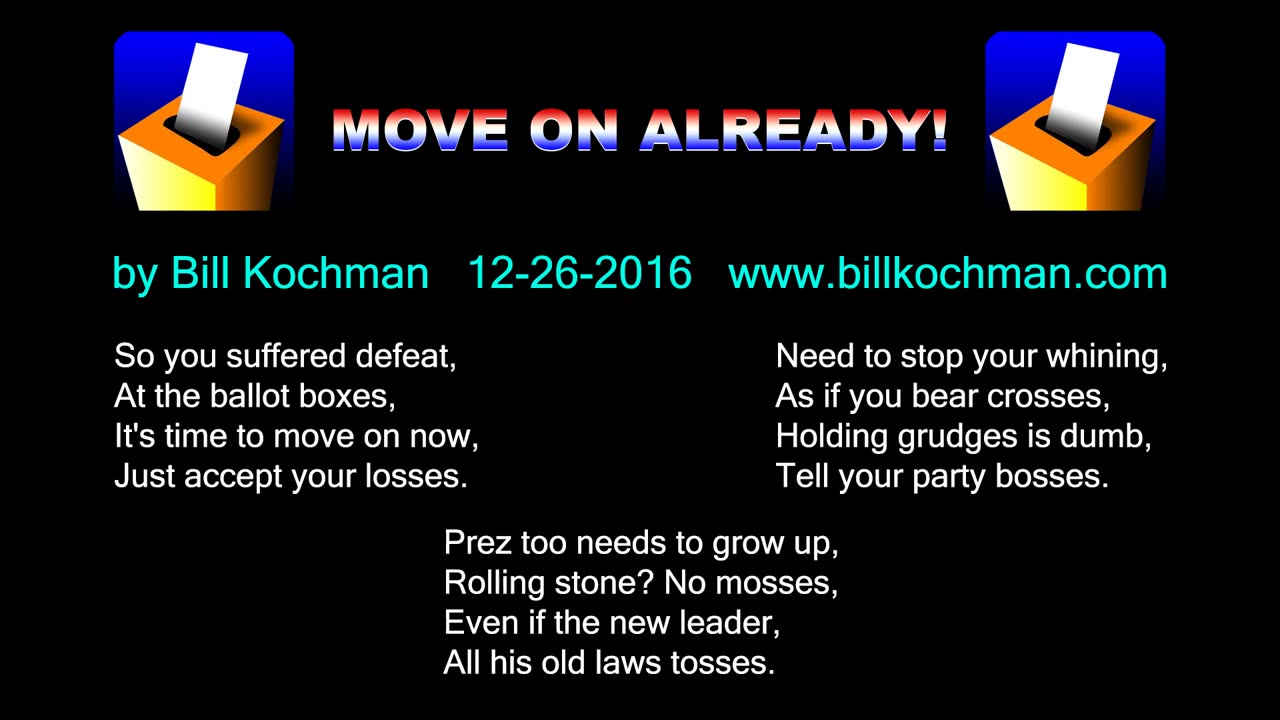 MOVE ON ALREADY!

by Bill Kochman 12-26-2016 www.billkochman.com

So you suffered defeat,
At the ballot boxes,
It's time to move on now,
Just accept your losses.

Need to stop your whining,
As if you bear crosses,
Holding grudges is dumb,
Tell your party bosses.

Prez too needs to grow up,
Rolling stone? No mosses,
Even if the new leader,
All his old laws tosses.